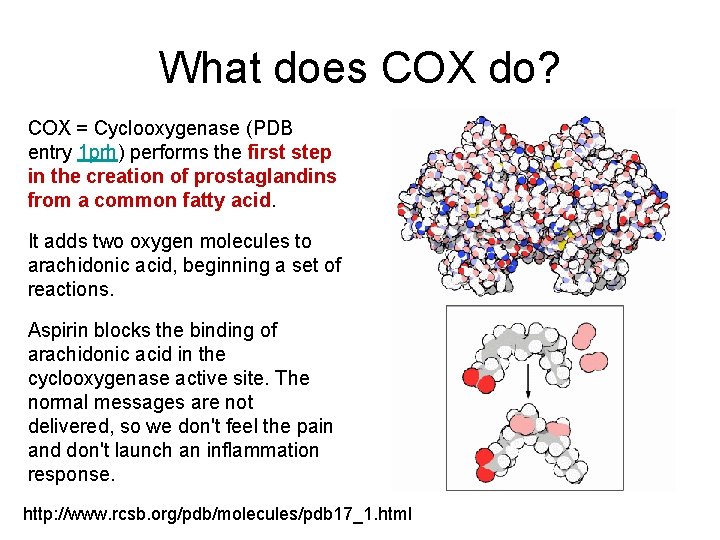 What does COX do?

COX = Cyclooxygenase (PDB entry 1prh) performs the first step in the creation of prostaglandins from a common fatty acid.

It adds two oxygen molecules to arachidonic acid, beginning a set of reactions.

Aspirin blocks the binding of arachidonic acid in the cyclooxygenase active site. The normal messages are not delivered, so we don't feel the pain and don't launch an inflammation response.

http://www.rcsb.org/pdb/molecules/pdb17_1.html